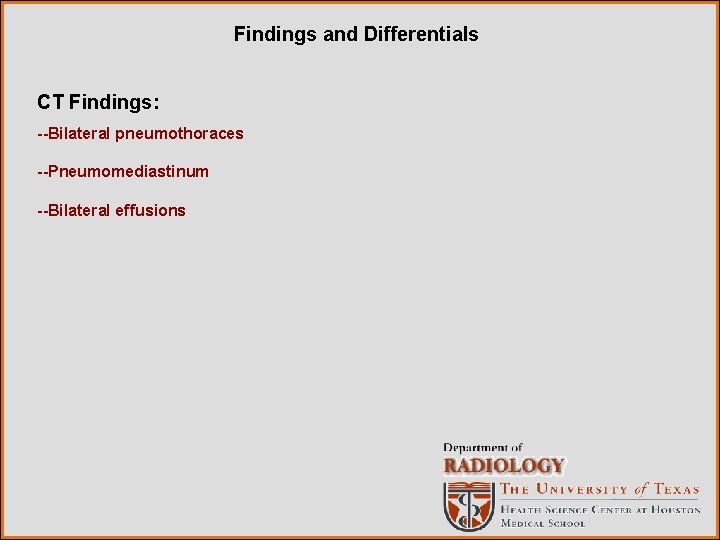 Findings and Differentials

CT Findings:

--Bilateral pneumothoraces

--Pneumomediastinum

--Bilateral effusions

Department of
RADIOLOGY
THE UNIVERSITY of TEXAS
HEALTH SCIENCE CENTER AT HOUSTON
MEDICAL SCHOOL